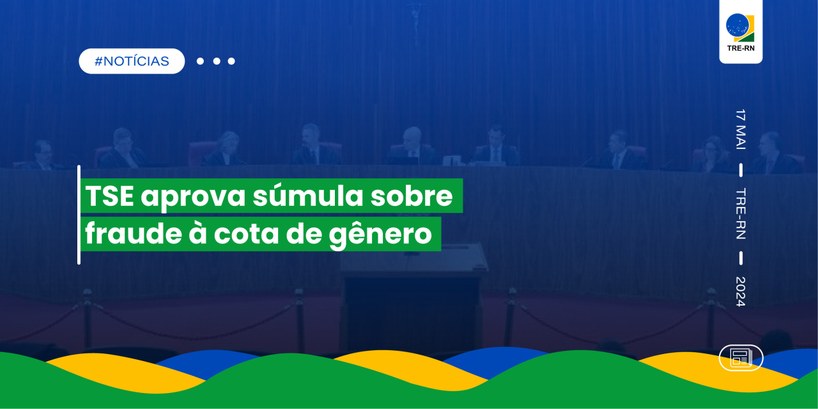 #NOTÍCIAS

TRE-RN

TSE aprova súmula sobre fraude à cota de gênero

17 MAI — TRE-RN — 2024